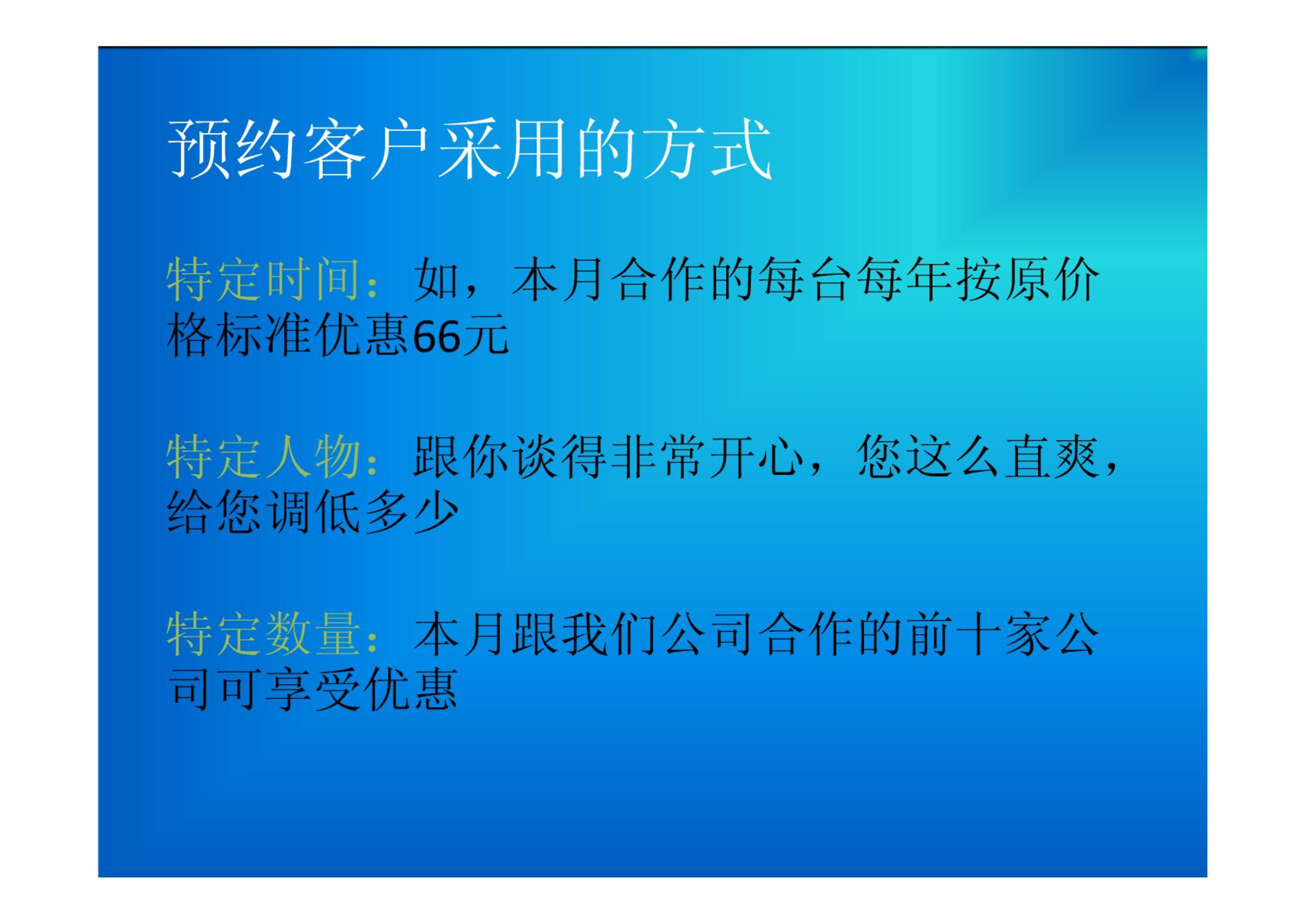 预约客户采用的方式

特定时间：如，本月合作的每台每年按原价格标准优惠66元

特定人物：跟你谈得非常开心，您这么直爽，给您调低多少

特定数量：本月跟我们公司合作的前十家公司可享受优惠